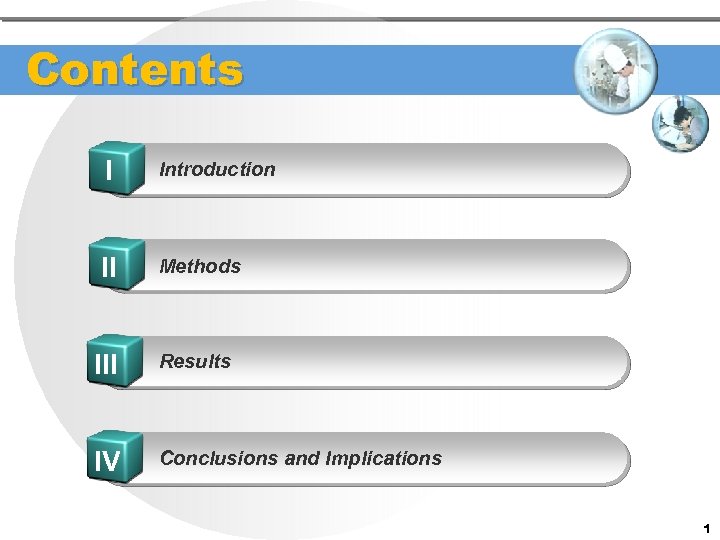 Contents

I Introduction

II Methods

III Results

IV Conclusions and Implications

1